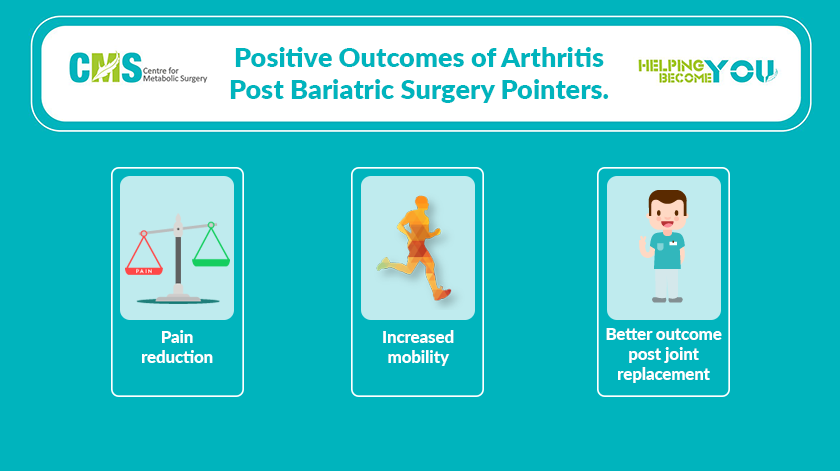 CMS Centre for Metabolic Surgery

Positive Outcomes of Arthritis Post Bariatric Surgery Pointers.

HELPING BECOME YOU

PAIN

Pain reduction

Increased mobility

Better outcome post joint replacement